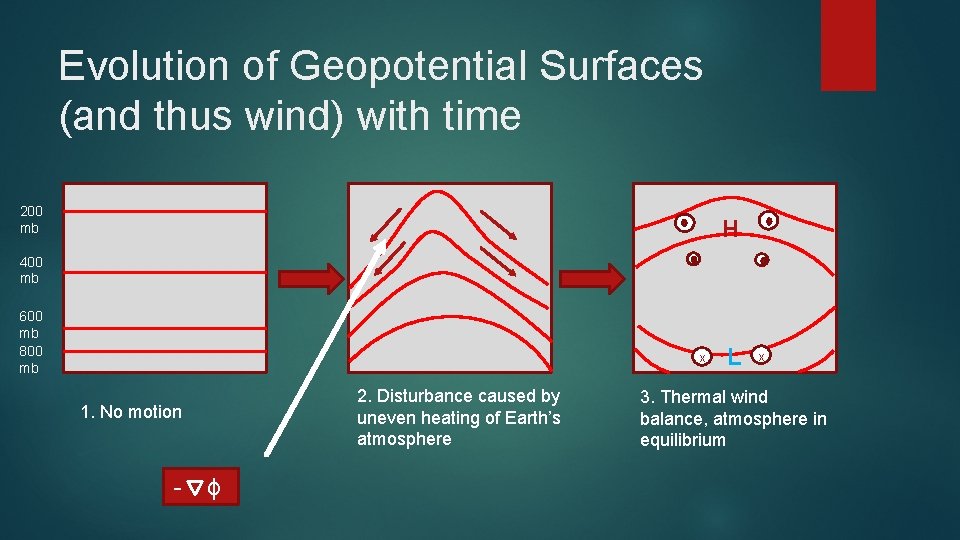 Evolution of Geopotential Surfaces (and thus wind) with time

200 mb

400 mb

600 mb

800 mb

H

x L x

1. No motion

2. Disturbance caused by uneven heating of Earth's atmosphere

3. Thermal wind balance, atmosphere in equilibrium

$-\nabla\phi$